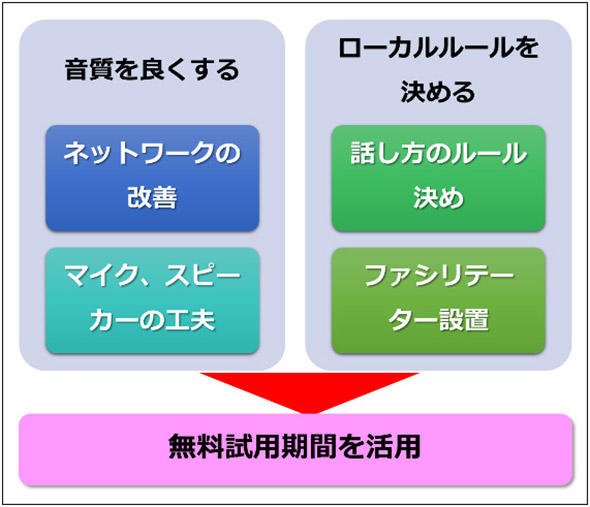 音質を良くする

ネットワークの改善

マイク、スピーカーの工夫

ローカルルールを決める

話し方のルール決め

ファシリテーター設置

無料試用期間を活用